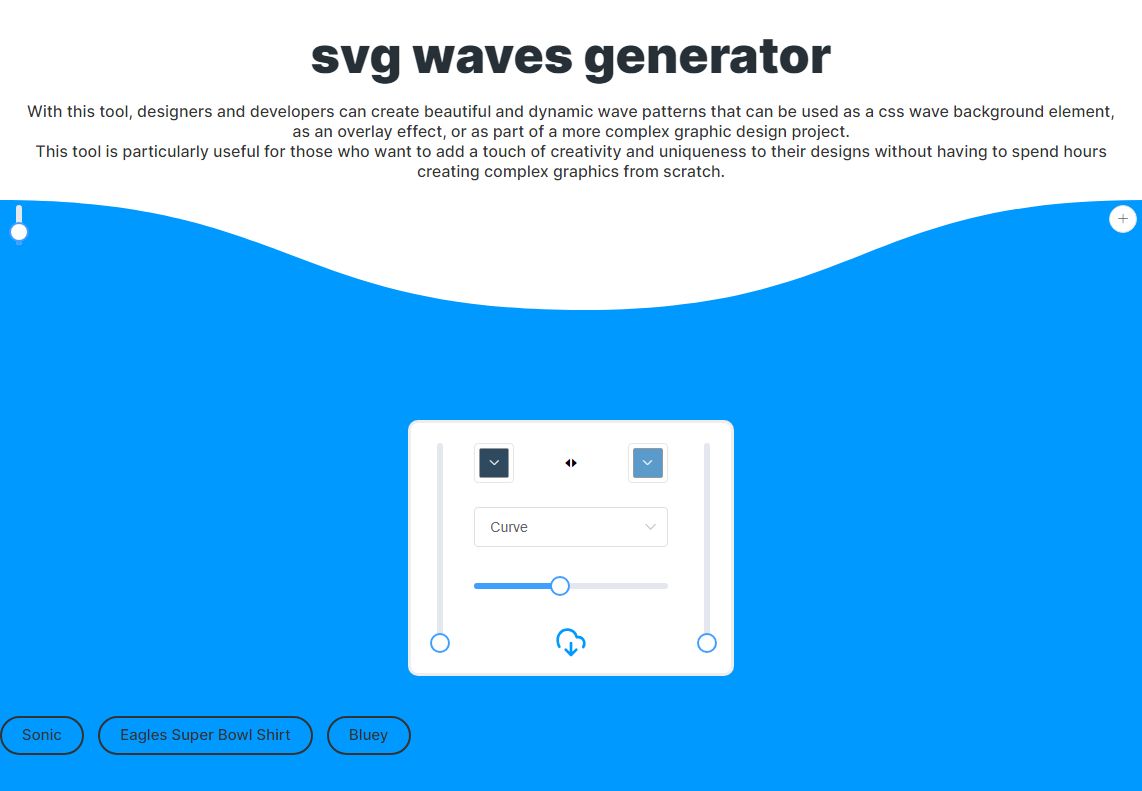 svg waves generator

With this tool, designers and developers can create beautiful and dynamic wave patterns that can be used as a css wave background element, as an overlay effect, or as part of a more complex graphic design project.
This tool is particularly useful for those who want to add a touch of creativity and uniqueness to their designs without having to spend hours creating complex graphics from scratch.

+

Curve

Sonic

Eagles Super Bowl Shirt

Bluey